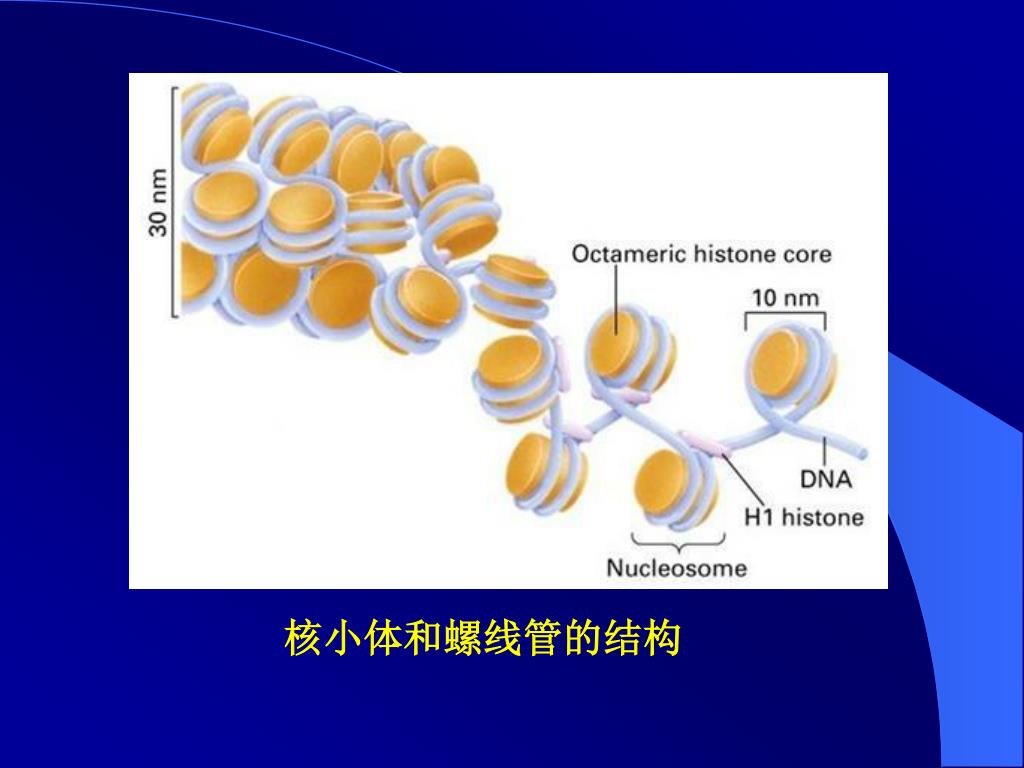 30 nm

Octameric histone core

10 nm

DNA

H1 histone

Nucleosome

核小体和螺线管的结构